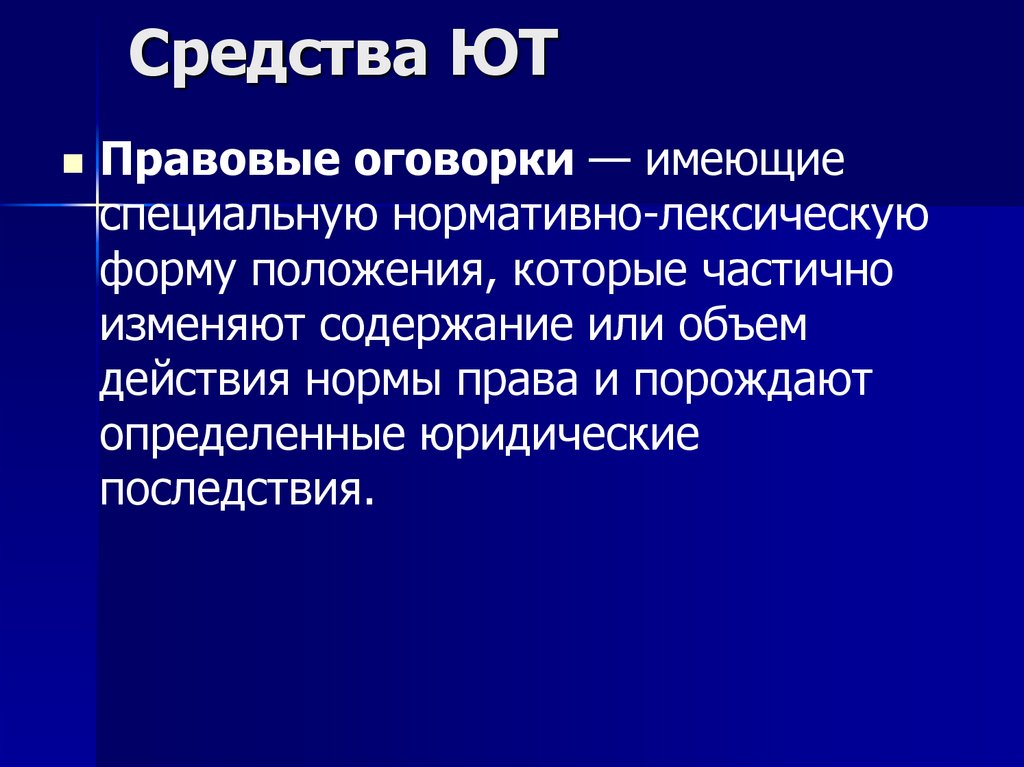 Средства ЮТ

Правовые оговорки — имеющие специальную нормативно-лексическую форму положения, которые частично изменяют содержание или объем действия нормы права и порождают определенные юридические последствия.